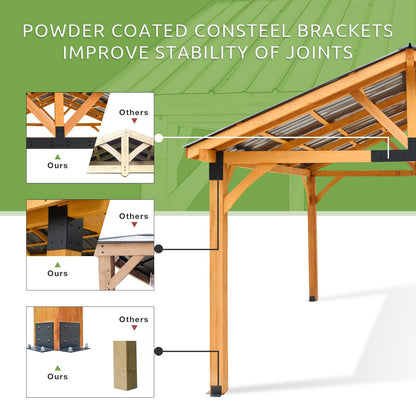 POWDER COATED CONSTEEL BRACKETS IMPROVE STABILITY OF JOINTS

Others

Ours

Others

Ours

Others

Ours